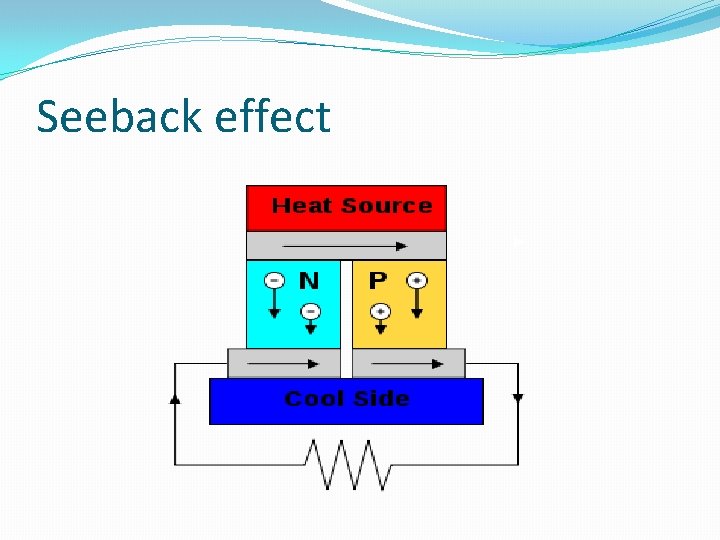 Seeback effect

Heat Source

N

P

Cool Side